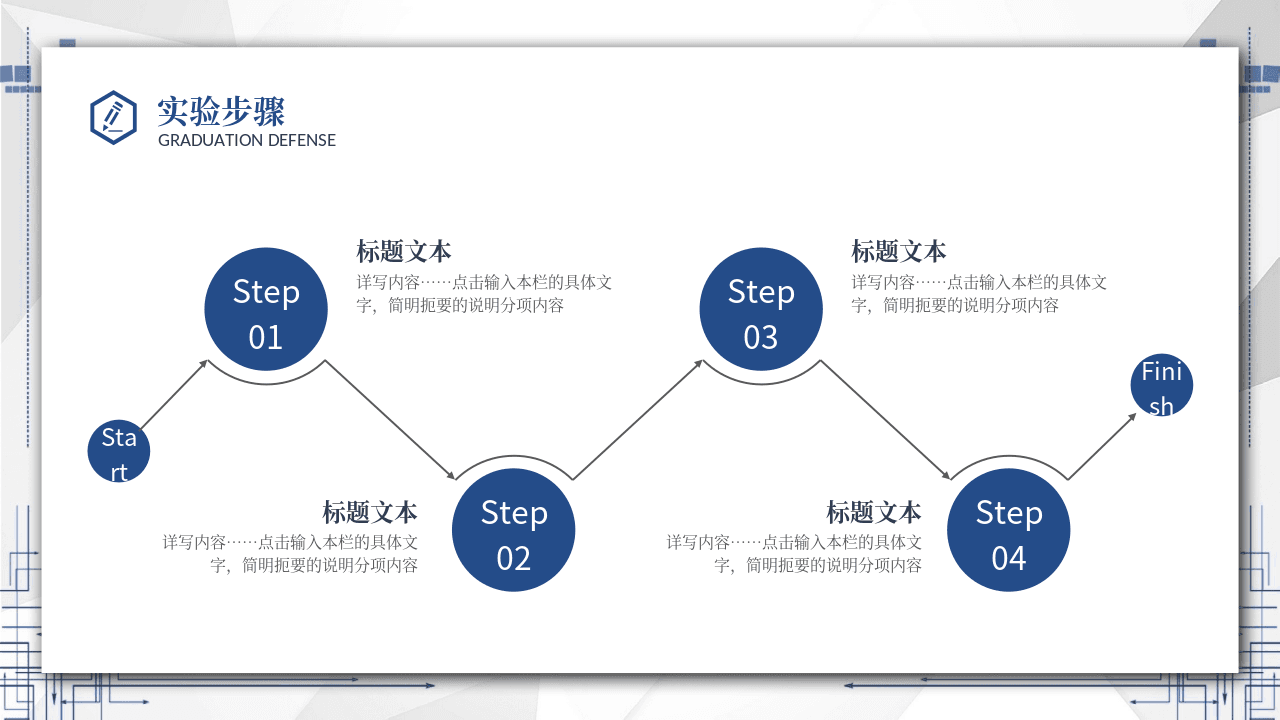 实验步骤
GRADUATION DEFENSE

Start

Step 01

标题文本
详写内容……点击输入本栏的具体文字，简明扼要的说明分项内容

标题文本
详写内容……点击输入本栏的具体文字，简明扼要的说明分项内容

Step 02

Step 03

标题文本
详写内容……点击输入本栏的具体文字，简明扼要的说明分项内容

标题文本
详写内容……点击输入本栏的具体文字，简明扼要的说明分项内容

Step 04

Finish